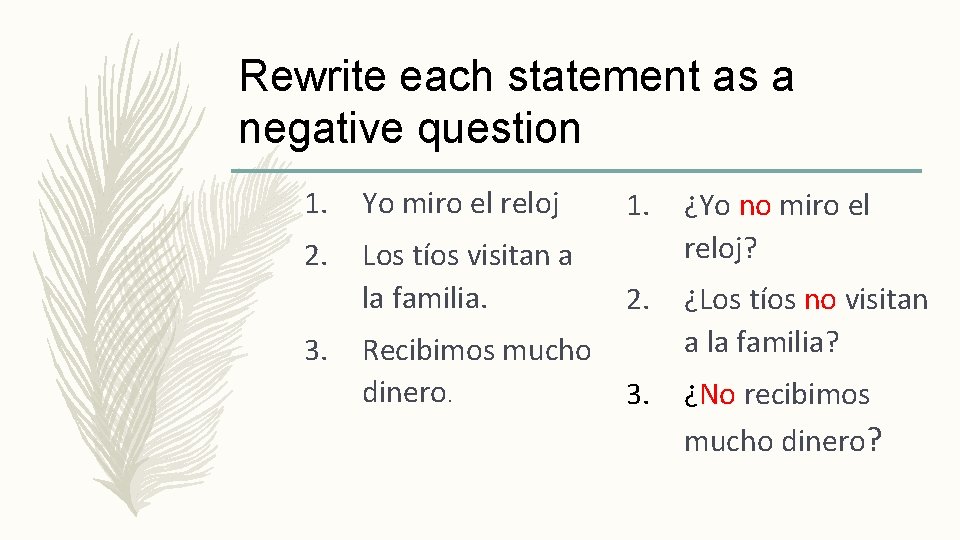 Rewrite each statement as a negative question

1. Yo miro el reloj
2. Los tíos visitan a la familia.
3. Recibimos mucho dinero.

1. ¿Yo no miro el reloj?
2. ¿Los tíos no visitan a la familia?
3. ¿No recibimos mucho dinero?